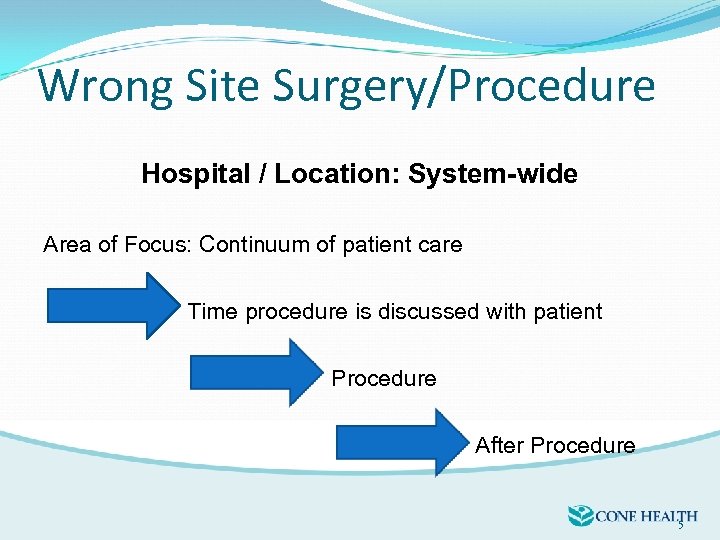 Wrong Site Surgery/Procedure

Hospital / Location: System-wide

Area of Focus: Continuum of patient care

Time procedure is discussed with patient

Procedure

After Procedure

CONE HEALTH

5